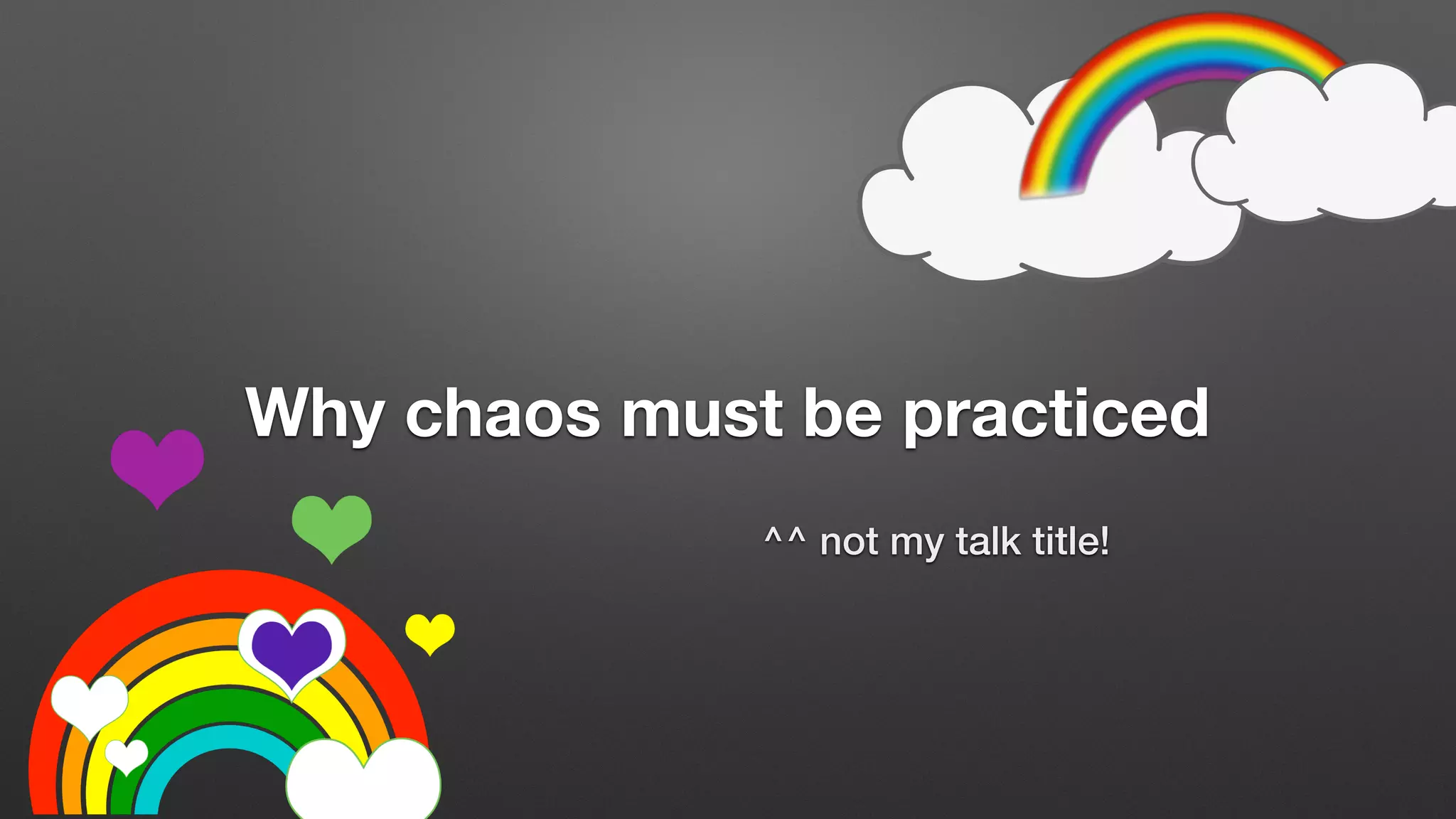 Why chaos must be practiced

^^ not my talk title!